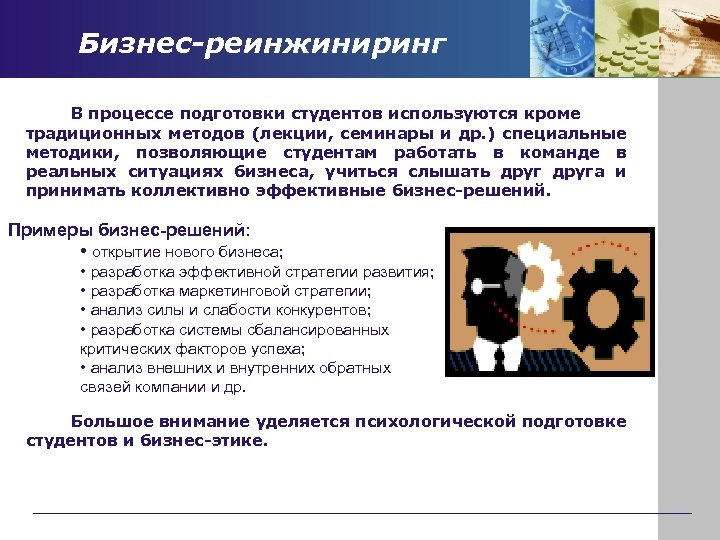 Бизнес-реинжиниринг

В процессе подготовки студентов используются кроме традиционных методов (лекции, семинары и др.) специальные методики, позволяющие студентам работать в команде в реальных ситуациях бизнеса, учиться слышать друг друга и принимать коллективно эффективные бизнес-решений.

Примеры бизнес-решений:

• открытие нового бизнеса;
• разработка эффективной стратегии развития;
• разработка маркетинговой стратегии;
• анализ силы и слабости конкурентов;
• разработка системы сбалансированных критических факторов успеха;
• анализ внешних и внутренних обратных связей компании и др.

Большое внимание уделяется психологической подготовке студентов и бизнес-этике.